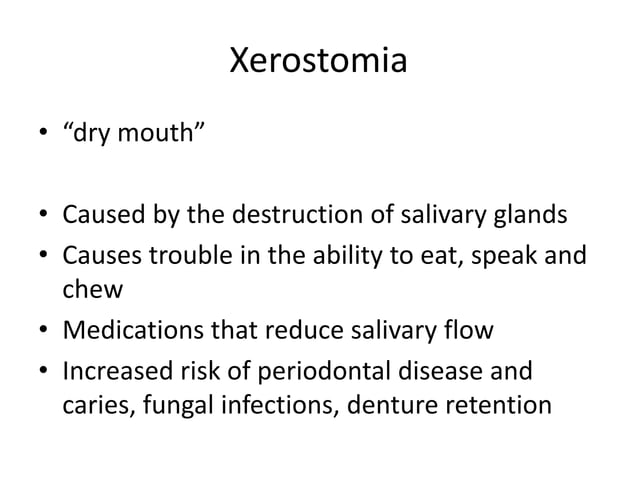 Xerostomia

• “dry mouth”

• Caused by the destruction of salivary glands
• Causes trouble in the ability to eat, speak and chew
• Medications that reduce salivary flow
• Increased risk of periodontal disease and caries, fungal infections, denture retention